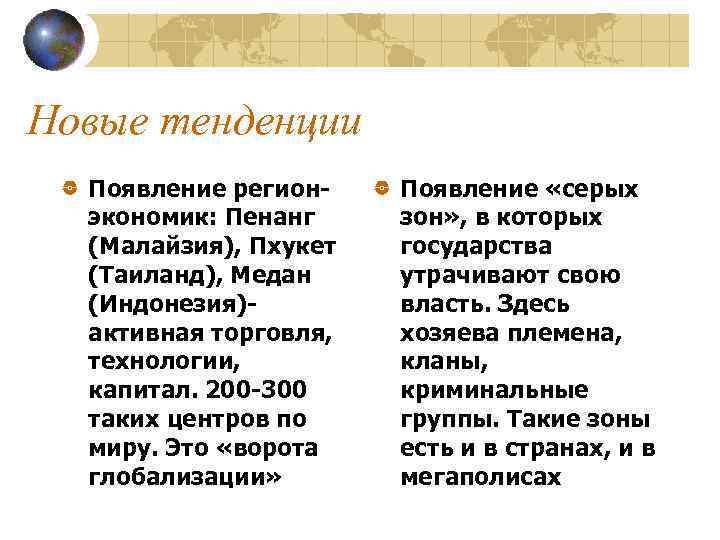 Новые тенденции

Появление регион-экономик: Пенанг (Малайзия), Пхукет (Таиланд), Медан (Индонезия)- активная торговля, технологии, капитал. 200-300 таких центров по миру. Это «ворота глобализации»

Появление «серых зон», в которых государства утрачивают свою власть. Здесь хозяева племена, кланы, криминальные группы. Такие зоны есть и в странах, и в мегаполисах